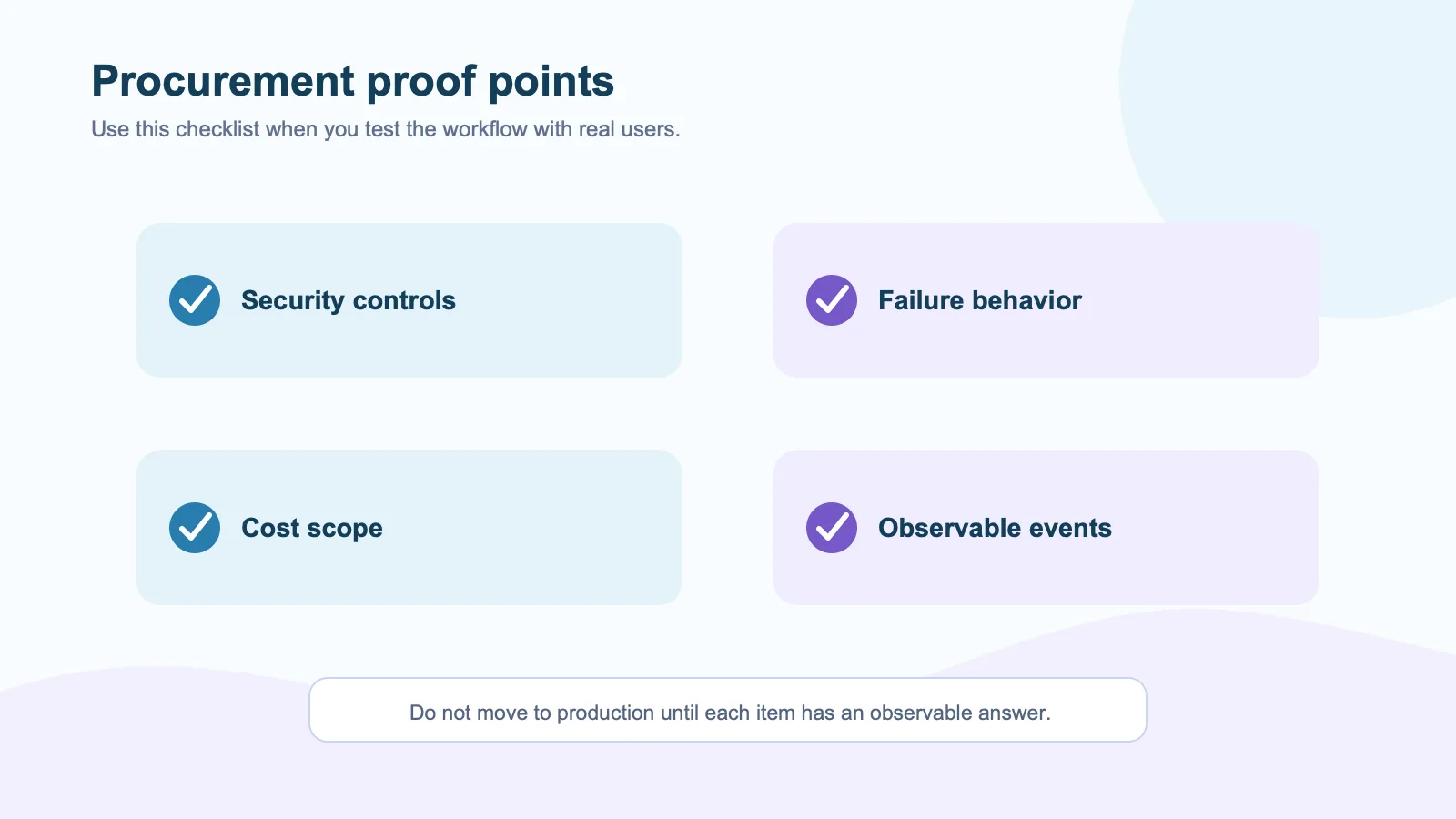 Procurement proof points

Use this checklist when you test the workflow with real users.

Security controls

Failure behavior

Cost scope

Observable events

Do not move to production until each item has an observable answer.